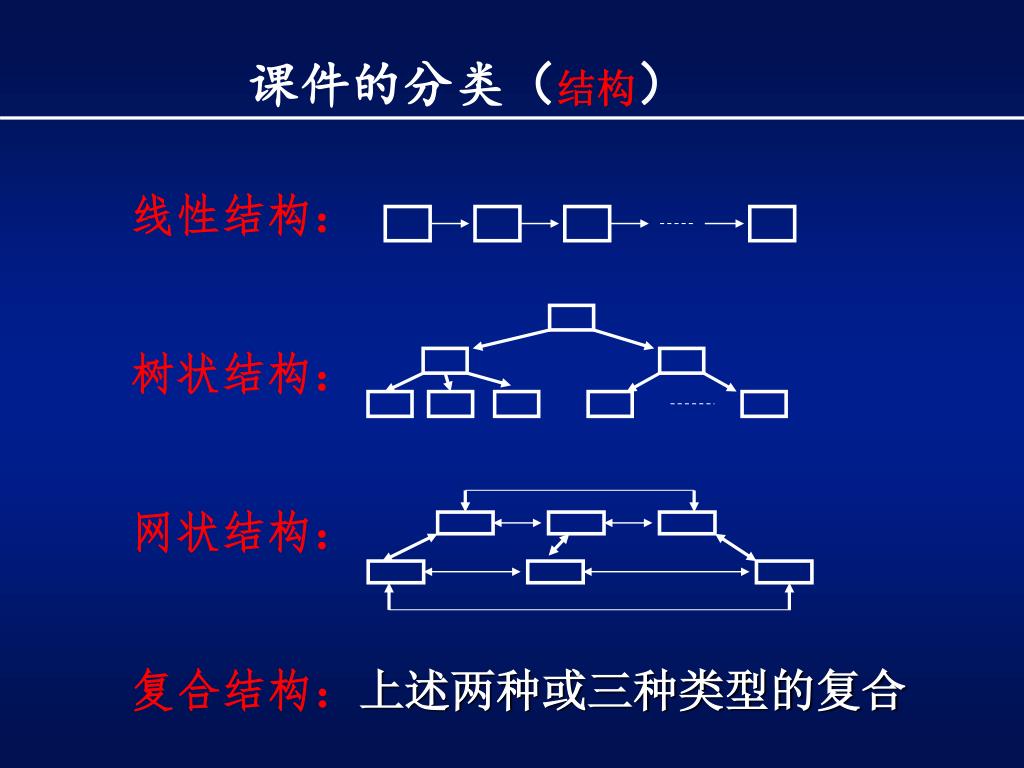 课件的分类（结构）

线性结构：

树状结构：

网状结构：

复合结构：上述两种或三种类型的复合